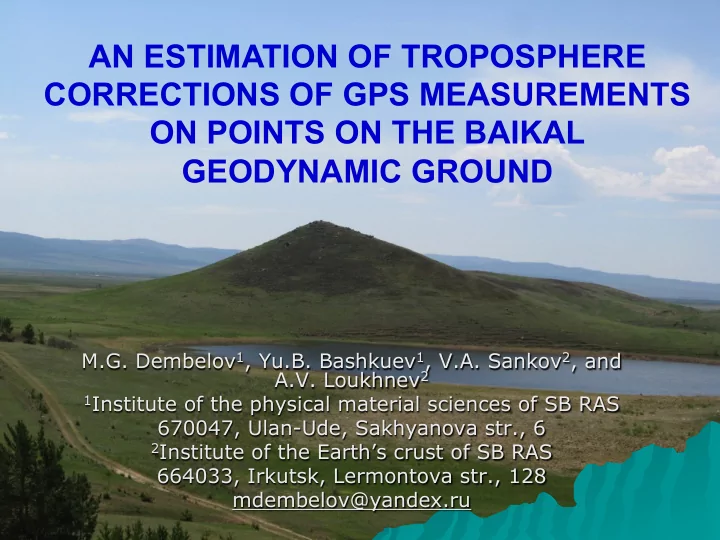 AN ESTIMATION OF TROPOSPHERE CORRECTIONS OF GPS MEASUREMENTS ON POINTS ON THE BAIKAL GEODYNAMIC GROUND

M.G. Dembelov$^1$, Yu.B. Bashkuev$^1$, V.A. Sankov$^2$, and A.V. Loukhnev$^2$
$^1$Institute of the physical material sciences of SB RAS
670047, Ulan-Ude, Sakhyanova str., 6
$^2$Institute of the Earth's crust of SB RAS
664033, Irkutsk, Lermontova str., 128
mdembelov@yandex.ru